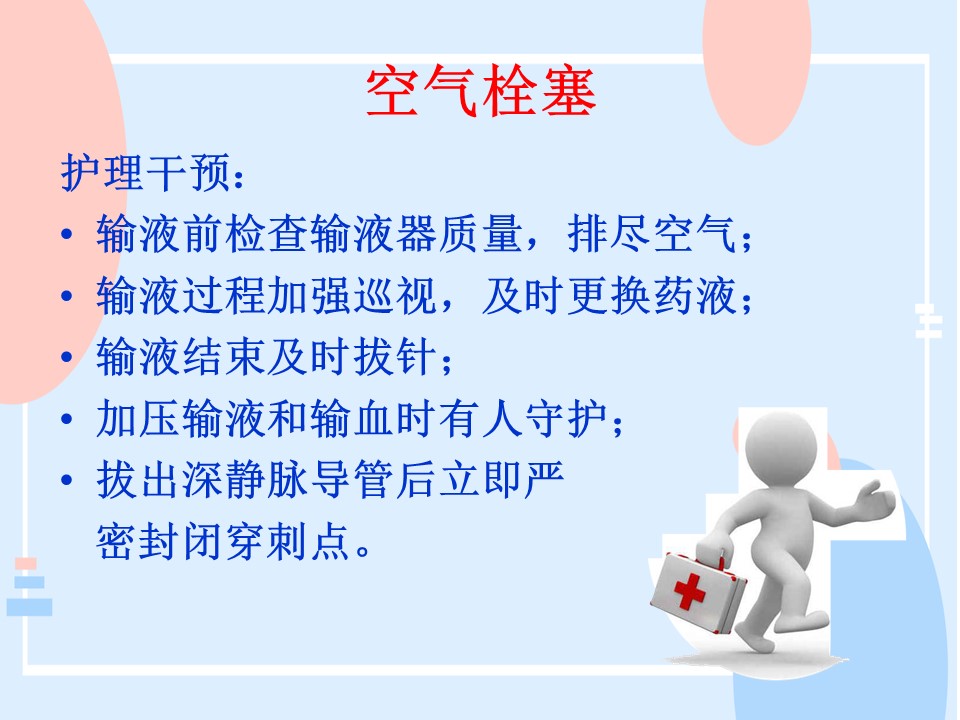 空气栓塞

护理干预：

• 输液前检查输液器质量，排尽空气；
• 输液过程加强巡视，及时更换药液；
• 输液结束及时拔针；
• 加压输液和输血时有人守护；
• 拔出深静脉导管后立即严密封闭穿刺点。